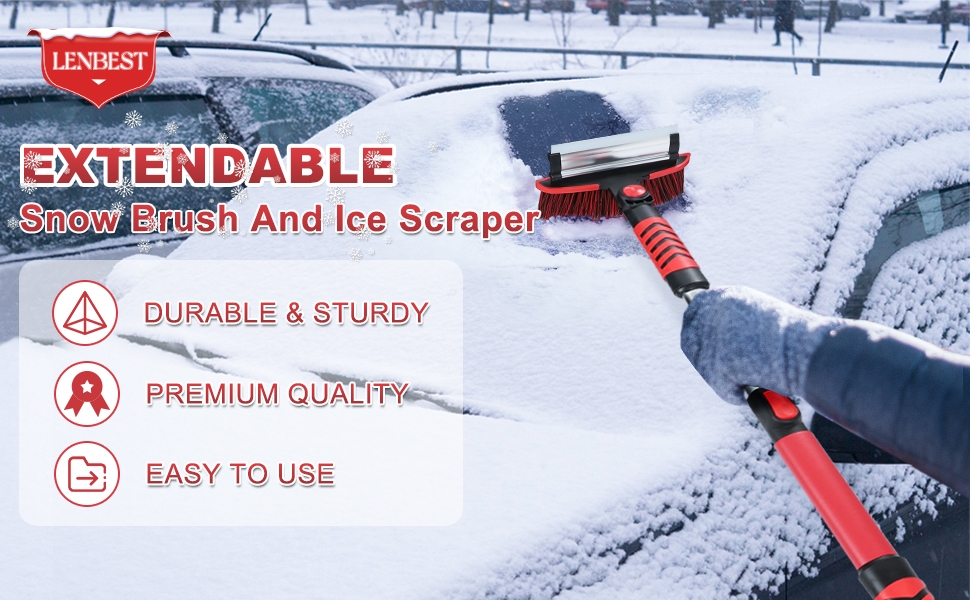 LENBEST

EXTENDABLE
Snow Brush And Ice Scraper

DURABLE & STURDY

PREMIUM QUALITY

EASY TO USE